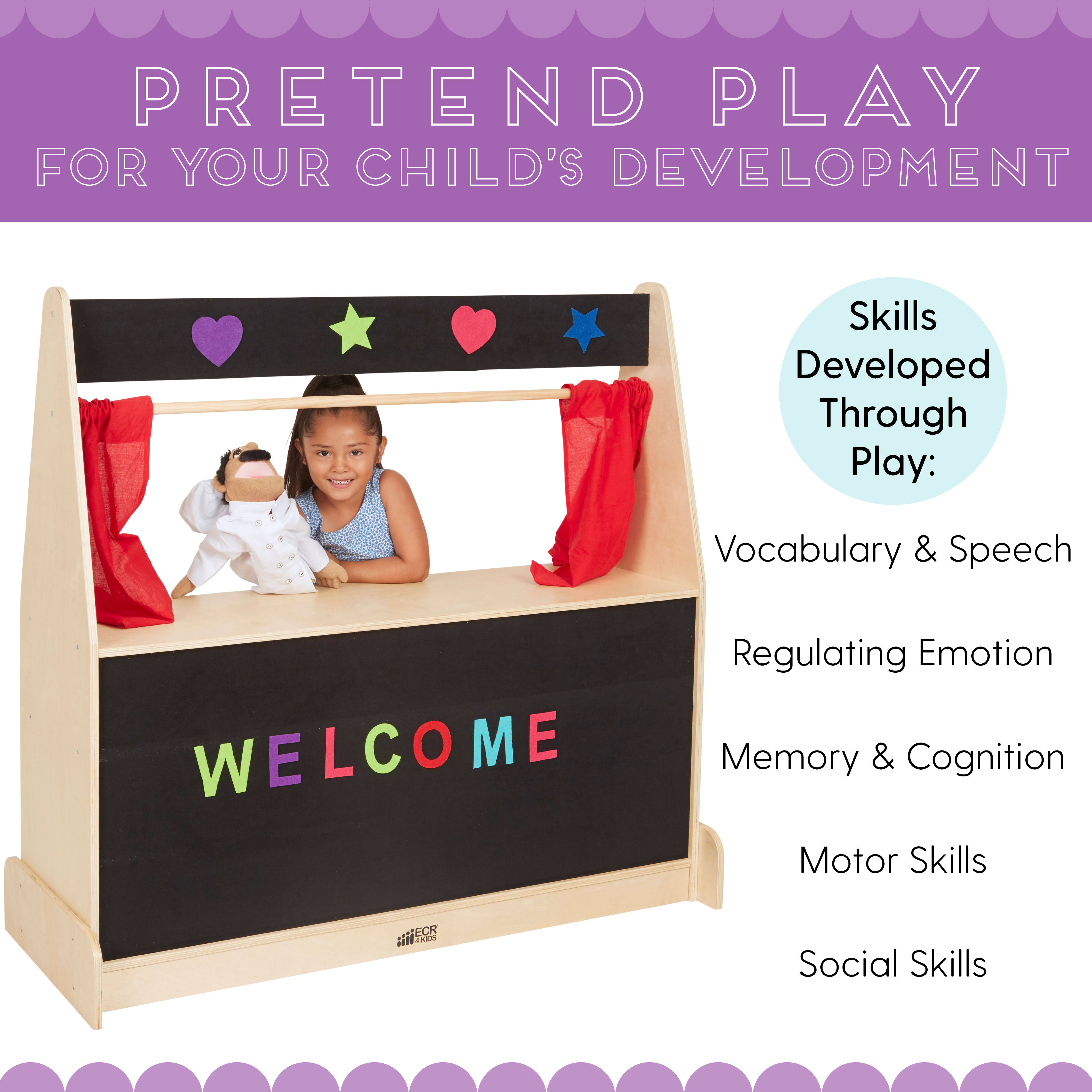 PRETEND PLAY
FOR YOUR CHILD'S DEVELOPMENT

WELCOME

ECR 4KIDS

Skills Developed Through Play:

Vocabulary & Speech

Regulating Emotion

Memory & Cognition

Motor Skills

Social Skills